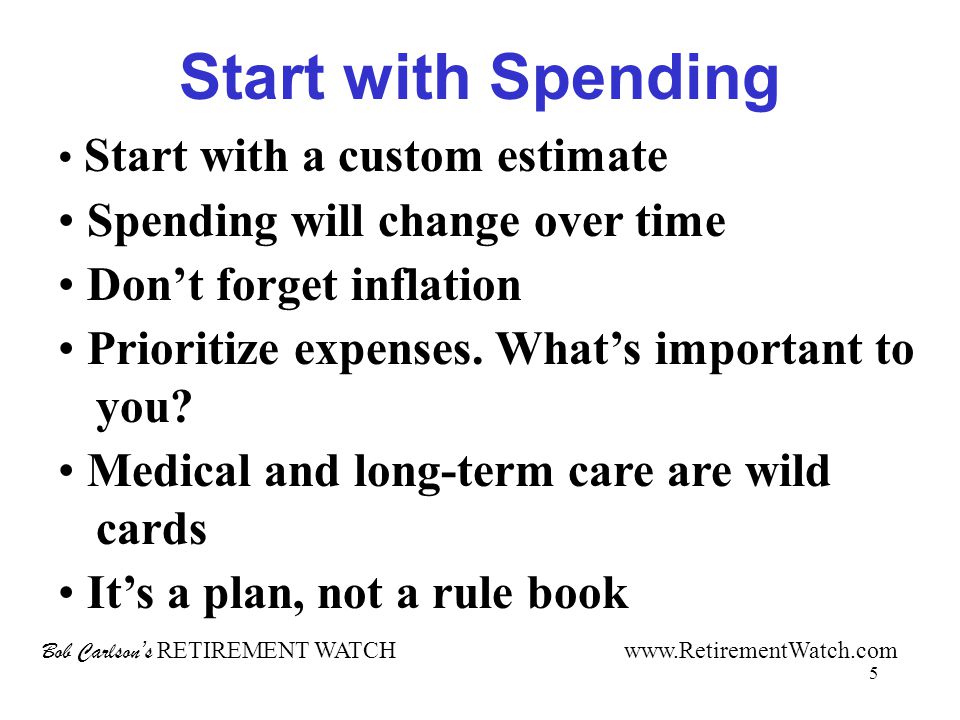 Start with Spending

• Start with a custom estimate
• Spending will change over time
• Don’t forget inflation
• Prioritize expenses. What’s important to you?
• Medical and long-term care are wild cards
• It’s a plan, not a rule book

Bob Carlson’s RETIREMENT WATCH www.RetirementWatch.com
5